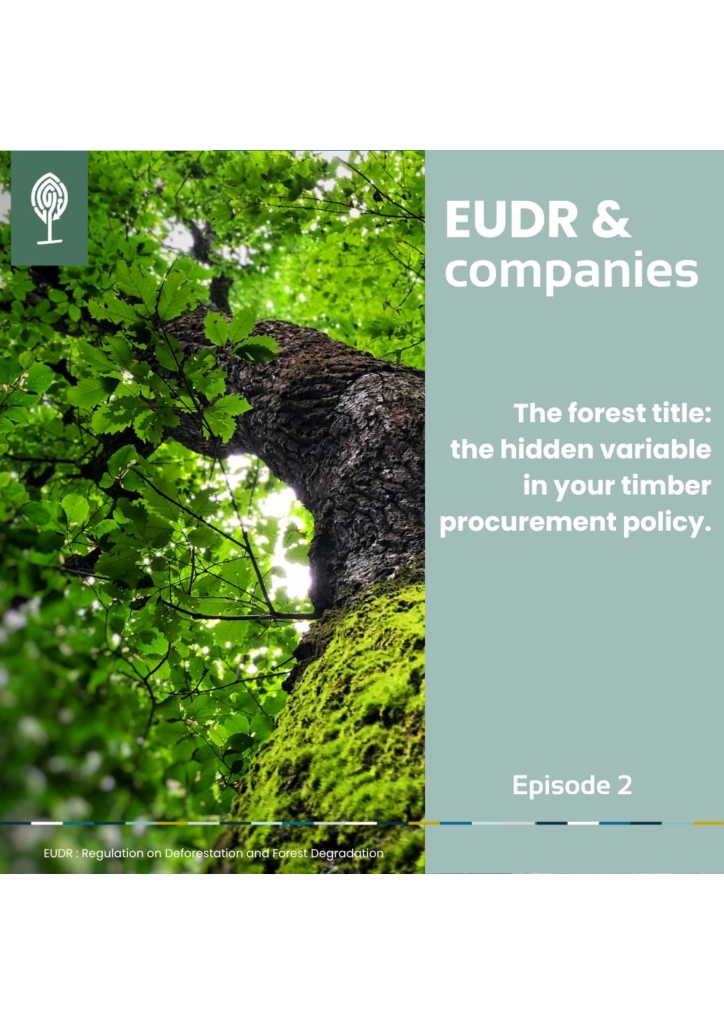 EUDR & companies

The forest title: the hidden variable in your timber procurement policy.

Episode 2

EUDR : Regulation on Deforestation and Forest Degradation